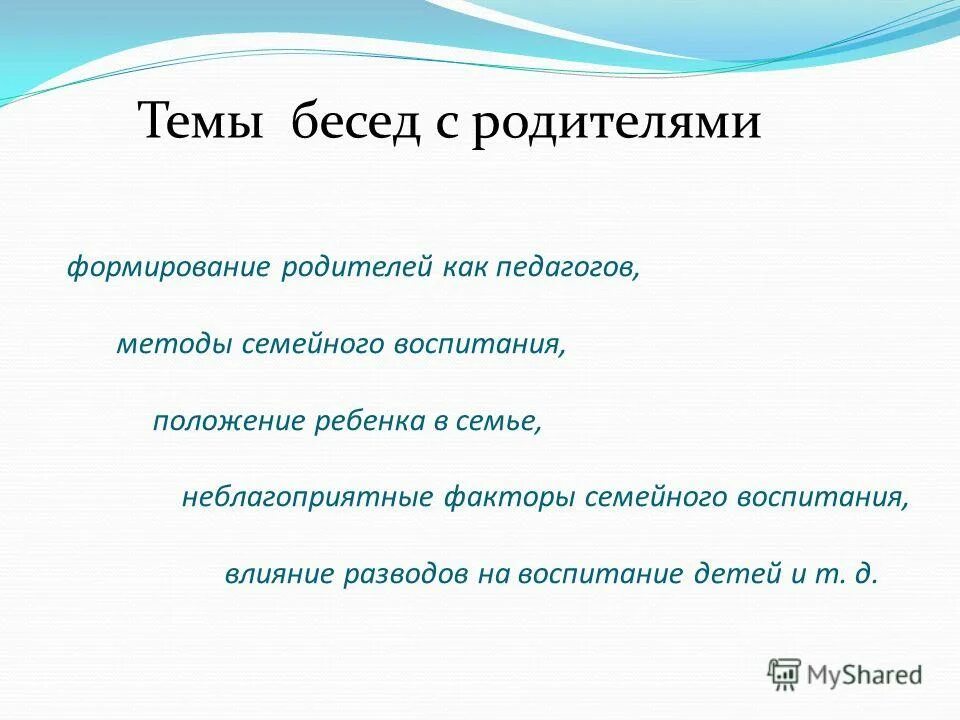 Темы бесед с родителями

формирование родителей как педагогов,

методы семейного воспитания,

положение ребенка в семье,

неблагоприятные факторы семейного воспитания,

влияние разводов на воспитание детей и т. д.

MyShared